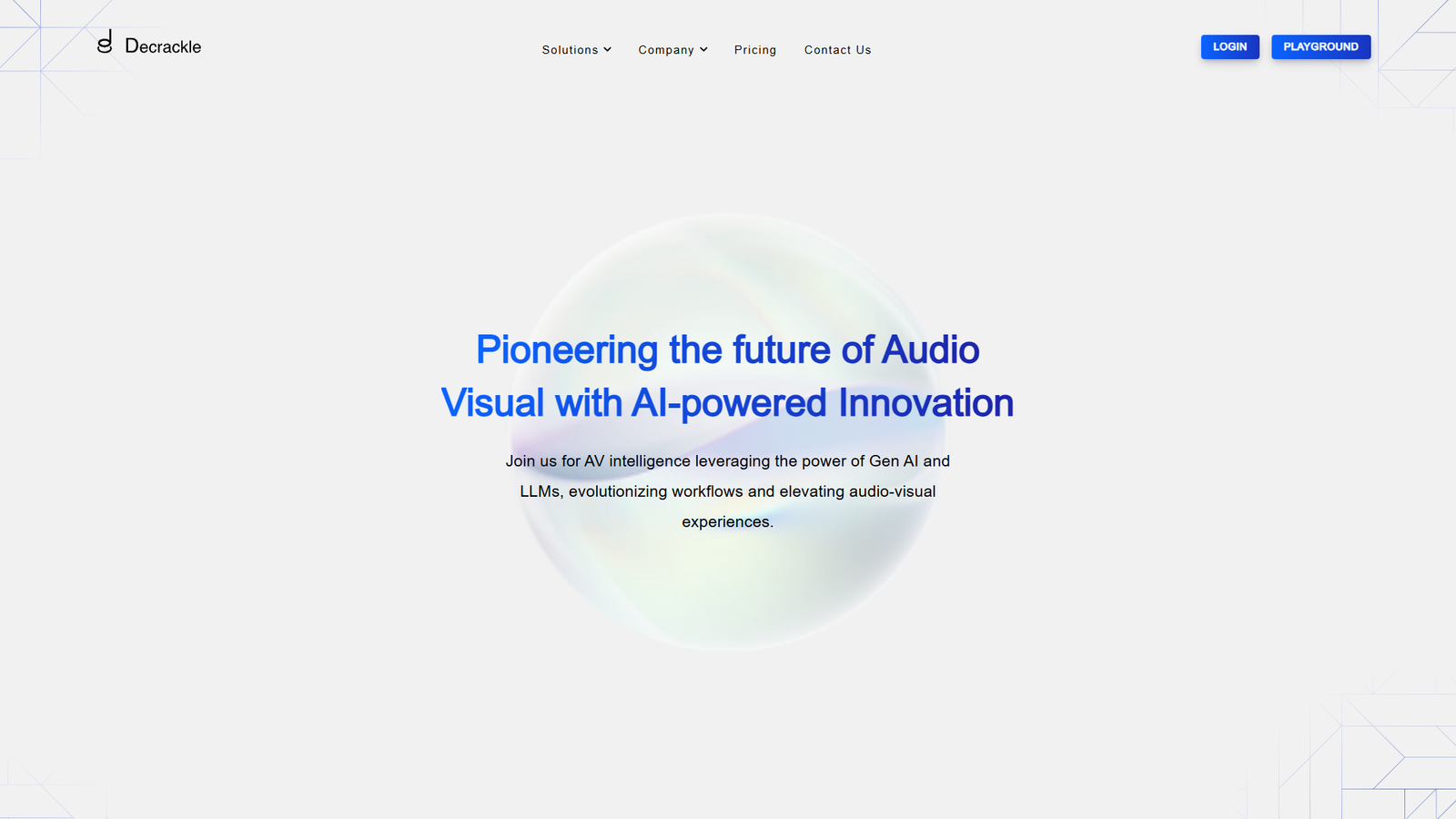 Decrackle

Solutions Company Pricing Contact Us

LOGIN PLAYGROUND

Pioneering the future of Audio Visual with AI-powered Innovation

Join us for AV intelligence leveraging the power of Gen AI and LLMs, evolutionizing workflows and elevating audio-visual experiences.